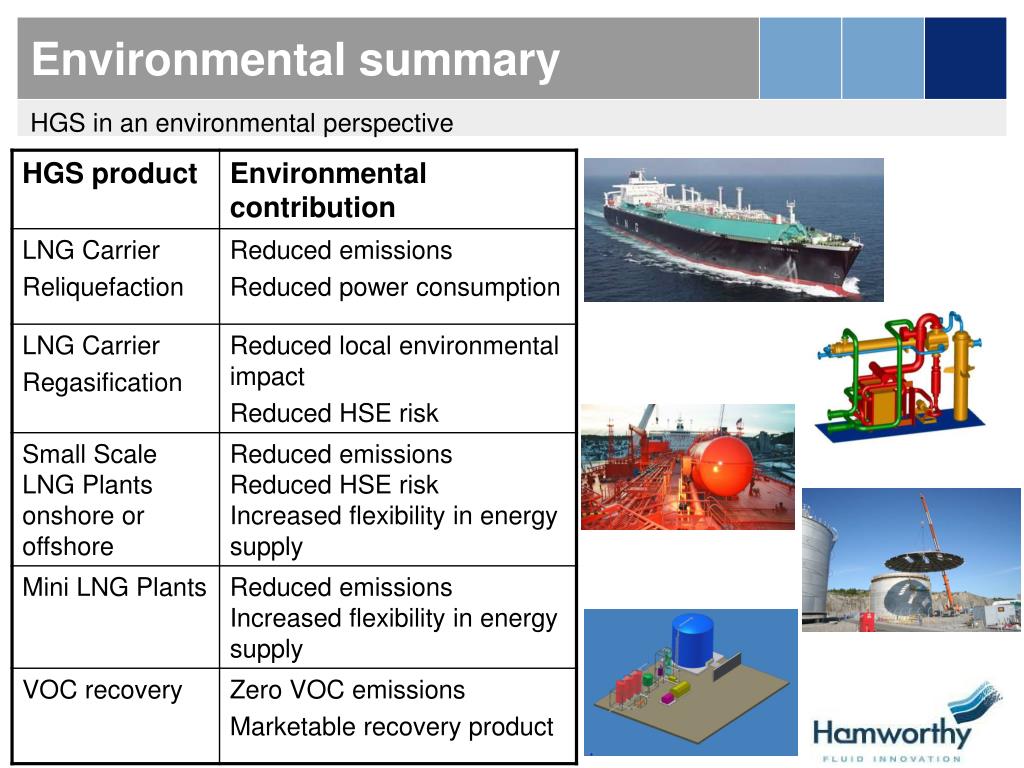 Environmental summary

HGS in an environmental perspective

| HGS product | Environmental contribution |
|---|---|
| LNG Carrier Reliquefaction | Reduced emissions Reduced power consumption |
| LNG Carrier Regasification | Reduced local environmental impact Reduced HSE risk |
| Small Scale LNG Plants onshore or offshore | Reduced emissions Reduced HSE risk Increased flexibility in energy supply |
| Mini LNG Plants | Reduced emissions Increased flexibility in energy supply |
| VOC recovery | Zero VOC emissions Marketable recovery product |

LNG

Hamworthy
FLUID INNOVATION